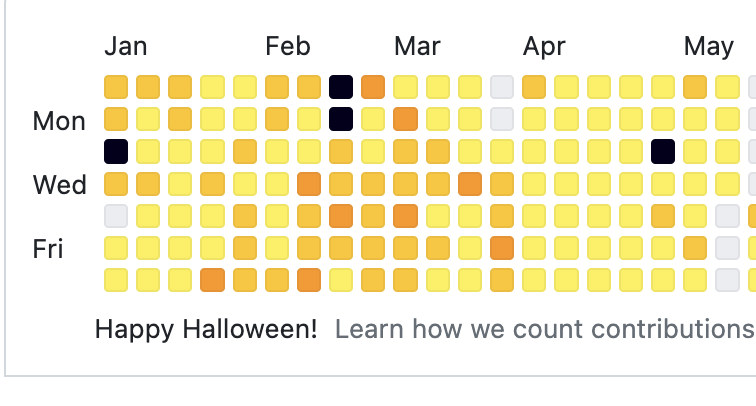 Jan Feb Mar Apr May

Mon

Wed

Fri

Happy Halloween! Learn how we count contributions